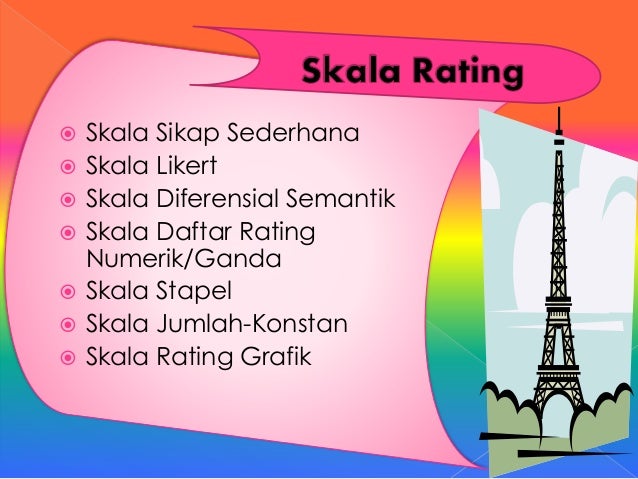 Skala Rating

- Skala Sikap Sederhana
- Skala Likert
- Skala Diferensial Semantik
- Skala Daftar Rating Numerik/Ganda
- Skala Stapel
- Skala Jumlah-Konstan
- Skala Rating Grafik